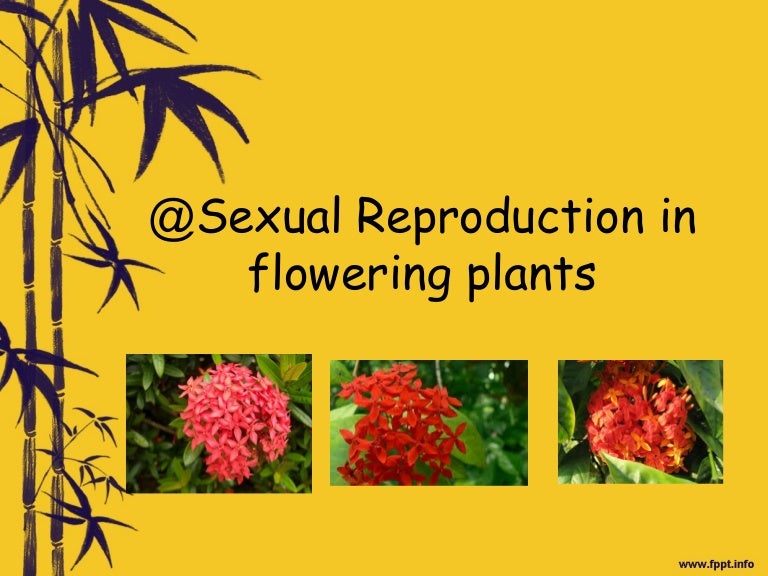 @Sexual Reproduction in flowering plants

www.fppt.info